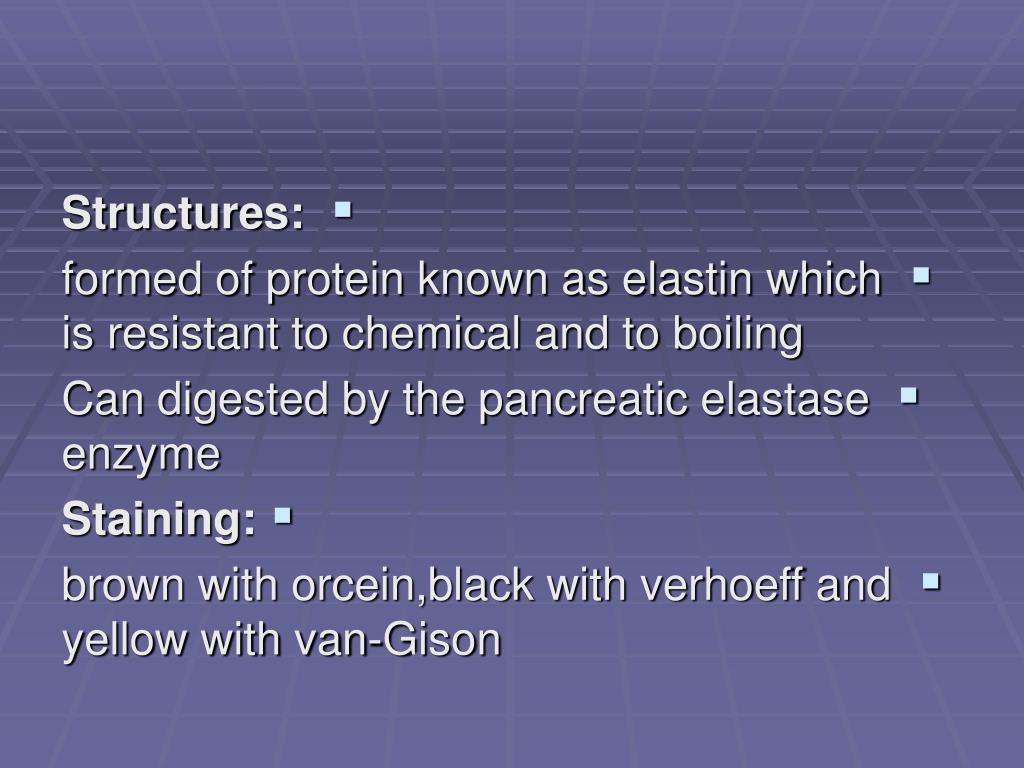 Structures:

formed of protein known as elastin which is resistant to chemical and to boiling

Can digested by the pancreatic elastase enzyme

Staining:

brown with orcein,black with verhoeff and yellow with van-Gison